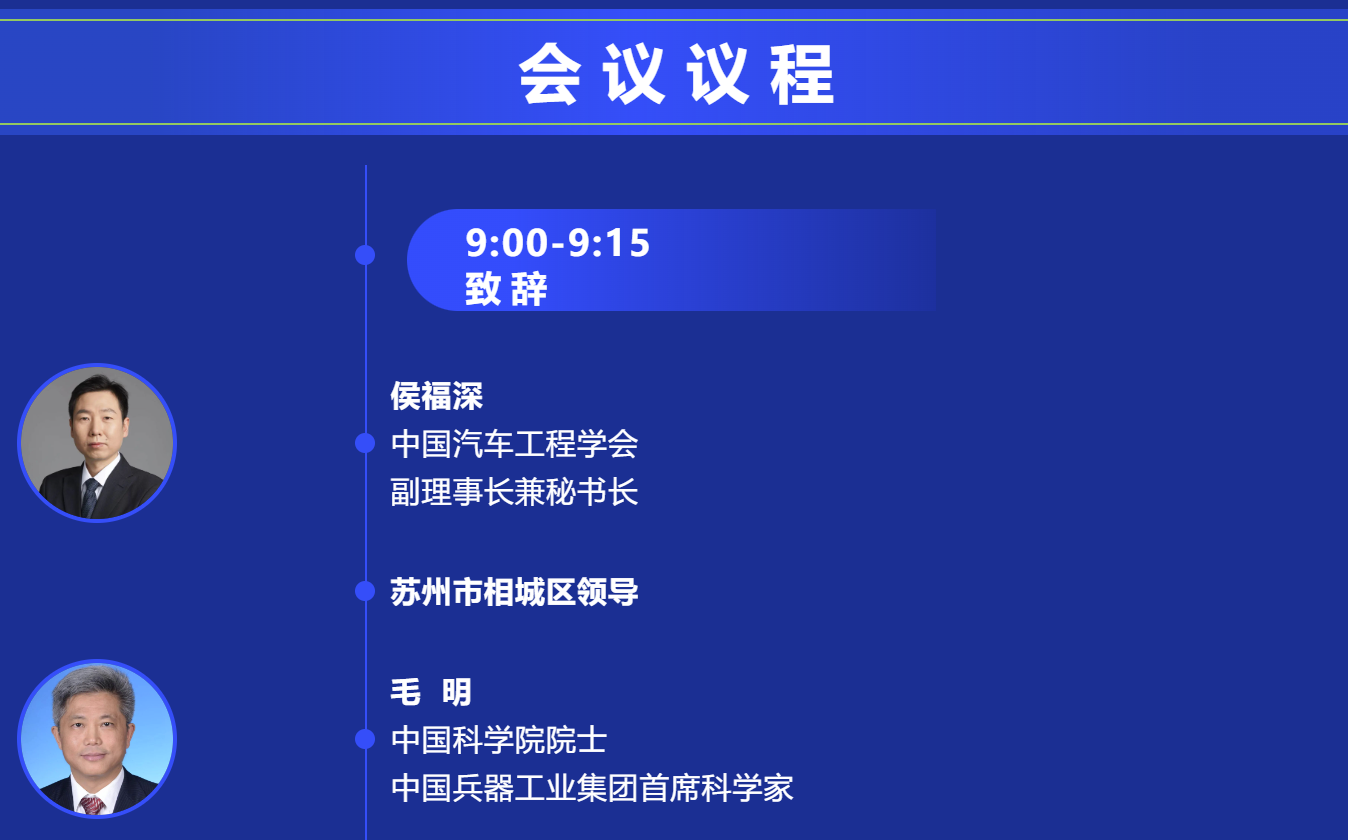 会议议程

9:00-9:15
致辞

侯福深
中国汽车工程学会
副理事长兼秘书长

苏州市相城区领导

毛 明
中国科学院院士
中国兵器工业集团首席科学家